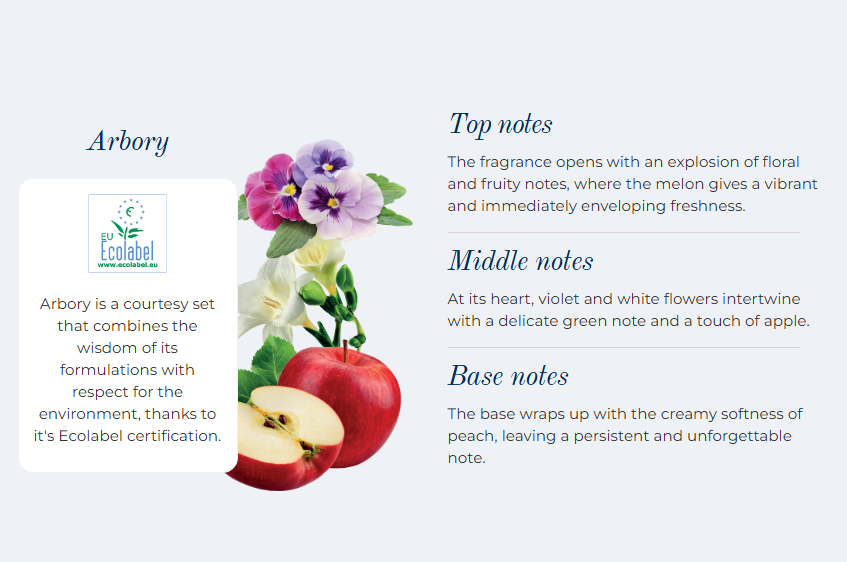 Arbory

EU Ecolabel
www.ecolabel.eu

Arbory is a courtesy set that combines the wisdom of its formulations with respect for the environment, thanks to it's Ecolabel certification.

Top notes

The fragrance opens with an explosion of floral and fruity notes, where the melon gives a vibrant and immediately enveloping freshness.

Middle notes

At its heart, violet and white flowers intertwine with a delicate green note and a touch of apple.

Base notes

The base wraps up with the creamy softness of peach, leaving a persistent and unforgettable note.